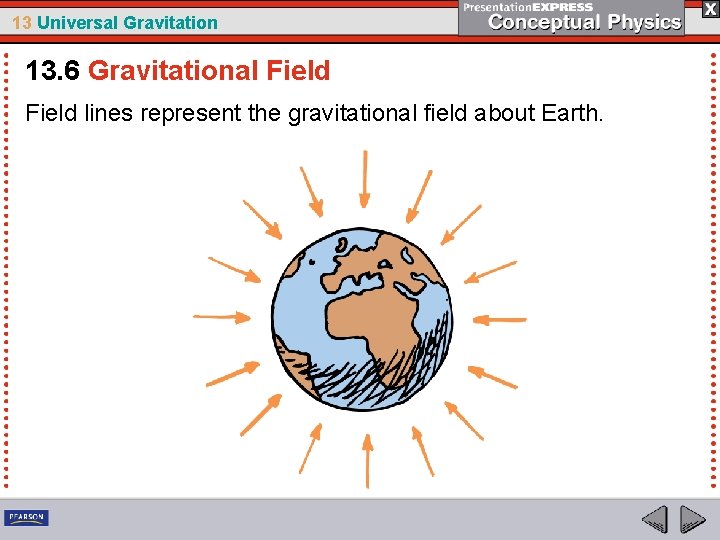 13 Universal Gravitation

PresentationEXPRESS
Conceptual Physics

X

13.6 Gravitational Field

Field lines represent the gravitational field about Earth.

PEARSON